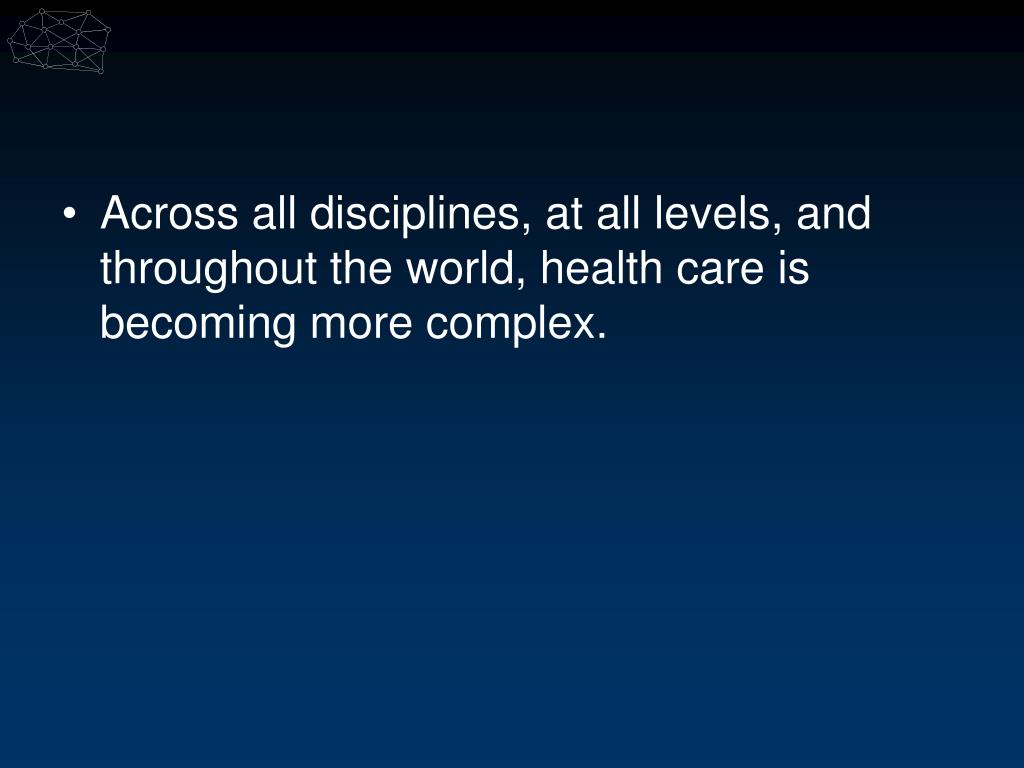 • Across all disciplines, at all levels, and throughout the world, health care is becoming more complex.